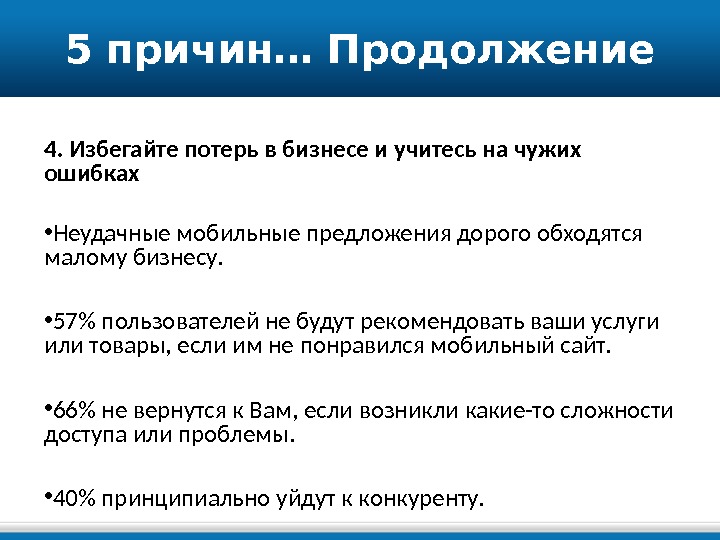 5 причин… Продолжение

4. Избегайте потерь в бизнесе и учитесь на чужих ошибках

•Неудачные мобильные предложения дорого обходятся малому бизнесу.

•57% пользователей не будут рекомендовать ваши услуги или товары, если им не понравился мобильный сайт.

•66% не вернутся к Вам, если возникли какие-то сложности доступа или проблемы.

•40% принципиально уйдут к конкуренту.